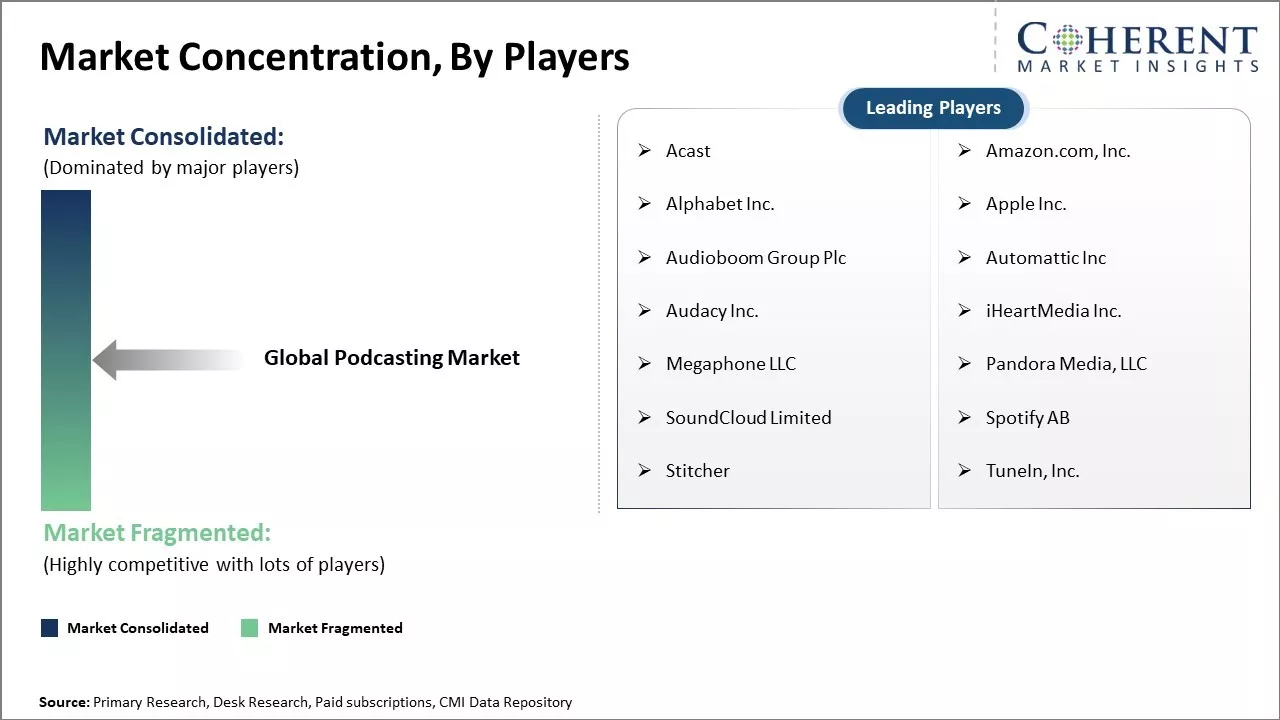 Market Concentration, By Players

COHERENT
MARKET INSIGHTS

Market Consolidated:
(Dominated by major players)

Global Podcasting Market

Market Fragmented:
(Highly competitive with lots of players)

Market Consolidated
Market Fragmented

Leading Players

➢ Acast
➢ Alphabet Inc.
➢ Audioboom Group Plc
➢ Audacy Inc.
➢ Megaphone LLC
➢ SoundCloud Limited
➢ Stitcher

➢ Amazon.com, Inc.
➢ Apple Inc.
➢ Automattic Inc
➢ iHeartMedia Inc.
➢ Pandora Media, LLC
➢ Spotify AB
➢ TuneIn, Inc.

Source: Primary Research, Desk Research, Paid subscriptions, CMI Data Repository